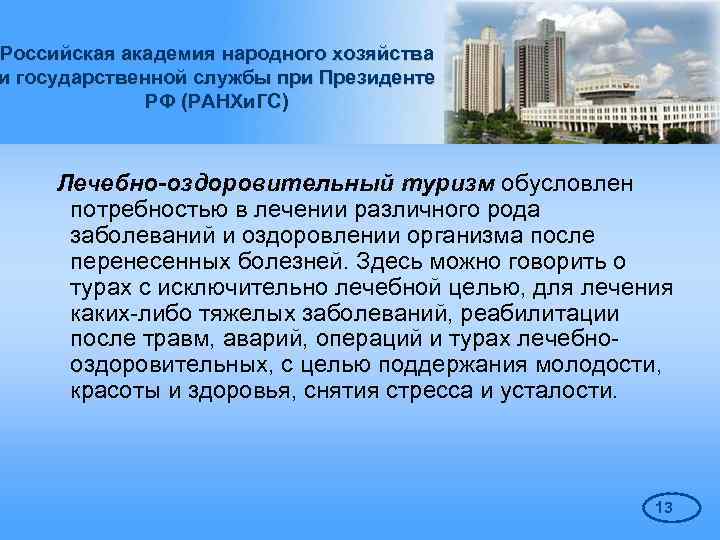 Российская академия народного хозяйства и государственной службы при Президенте РФ (РАНХиГС)

Лечебно-оздоровительный туризм обусловлен потребностью в лечении различного рода заболеваний и оздоровлении организма после перенесенных болезней. Здесь можно говорить о турах с исключительно лечебной целью, для лечения каких-либо тяжелых заболеваний, реабилитации после травм, аварий, операций и турах лечебно-оздоровительных, с целью поддержания молодости, красоты и здоровья, снятия стресса и усталости.

13